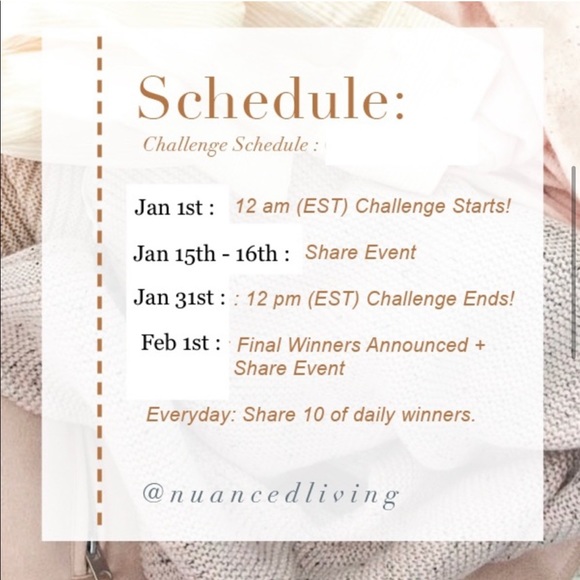 Schedule:

Challenge Schedule :

Jan 1st : 12 am (EST) Challenge Starts!

Jan 15th - 16th : Share Event

Jan 31st : : 12 pm (EST) Challenge Ends!

Feb 1st : Final Winners Announced + Share Event

Everyday: Share 10 of daily winners.

@nuancedliving